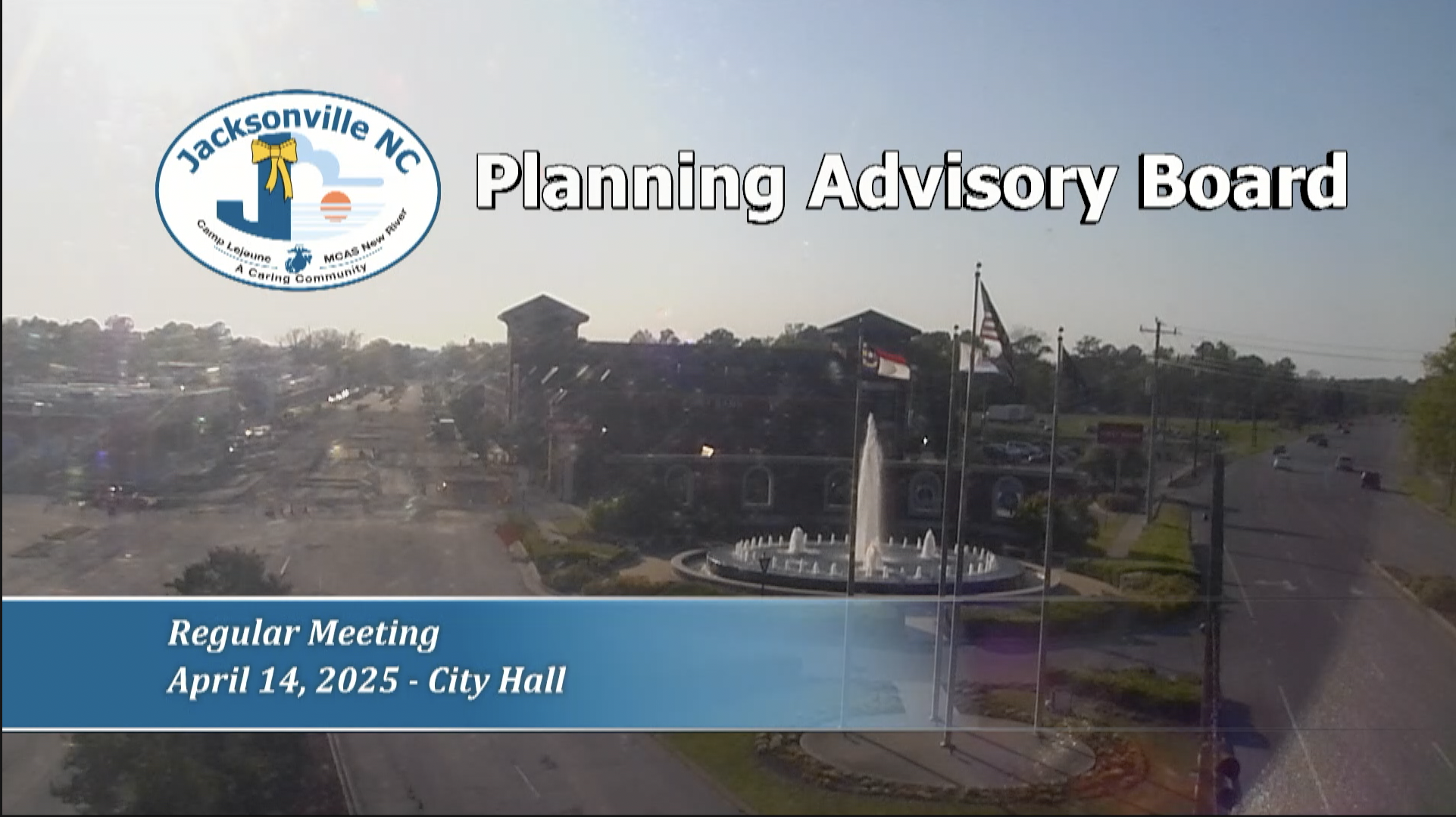 Jacksonville NC
Camp Lejeune MCAS New River
A Caring Community

Planning Advisory Board

Regular Meeting
April 14, 2025 - City Hall